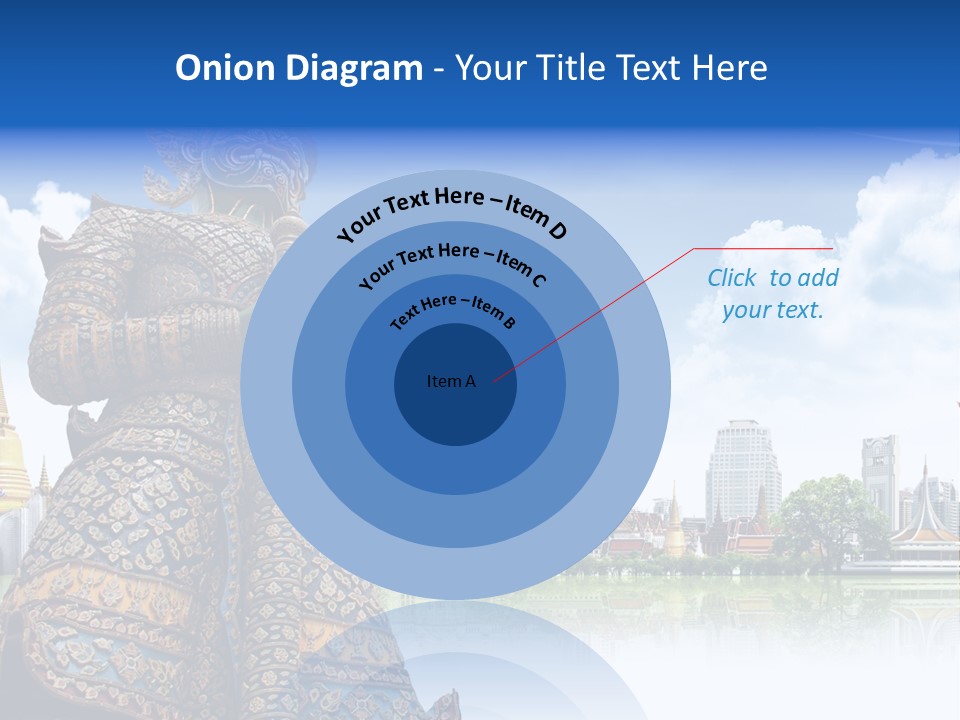 Onion Diagram - Your Title Text Here

Your Text Here – Item D

Your Text Here – Item C

Text Here – Item B

Item A

Click to add your text.